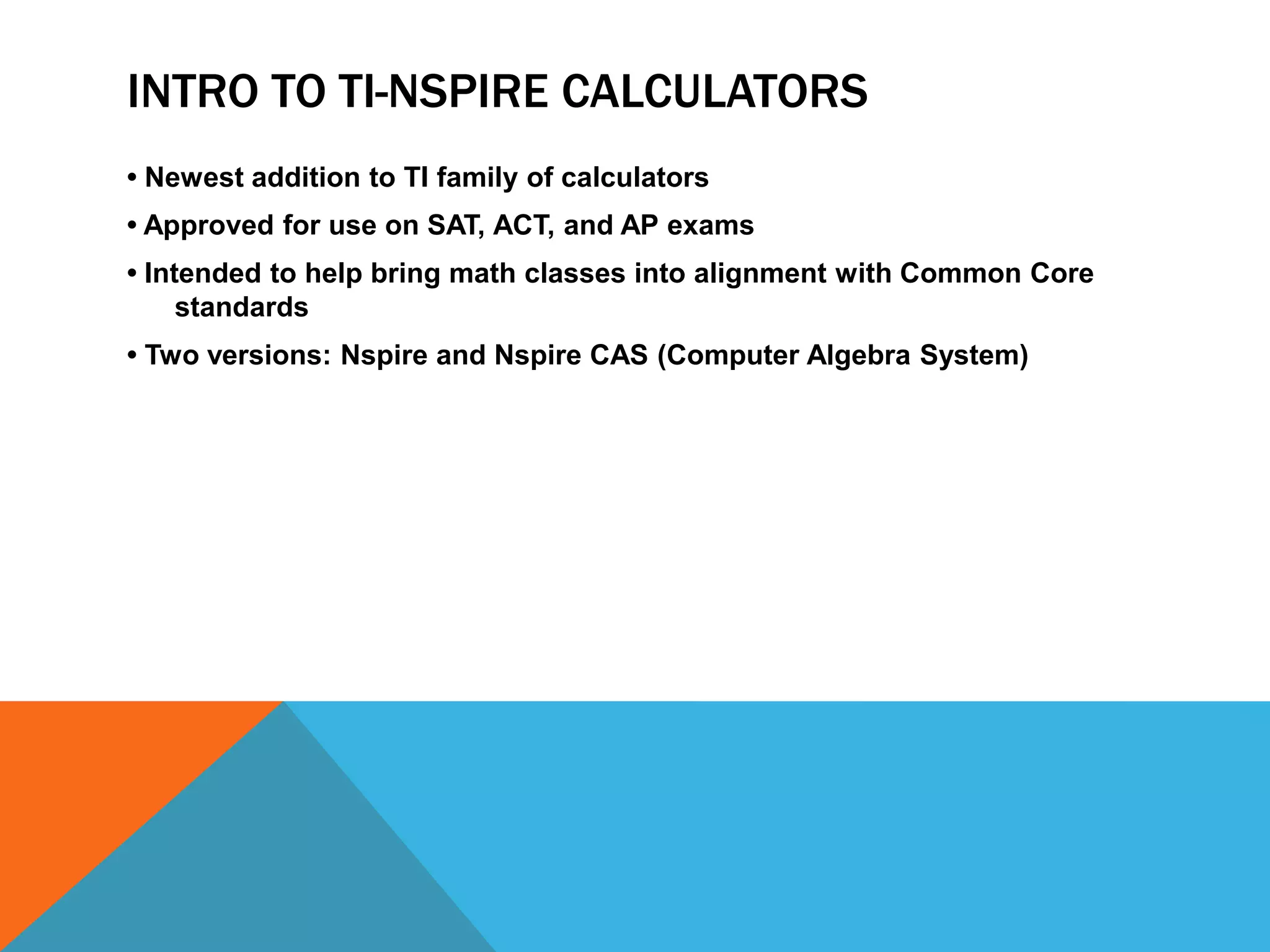 INTRO TO TI-NSPIRE CALCULATORS

• Newest addition to TI family of calculators

• Approved for use on SAT, ACT, and AP exams

• Intended to help bring math classes into alignment with Common Core standards

• Two versions: Nspire and Nspire CAS (Computer Algebra System)